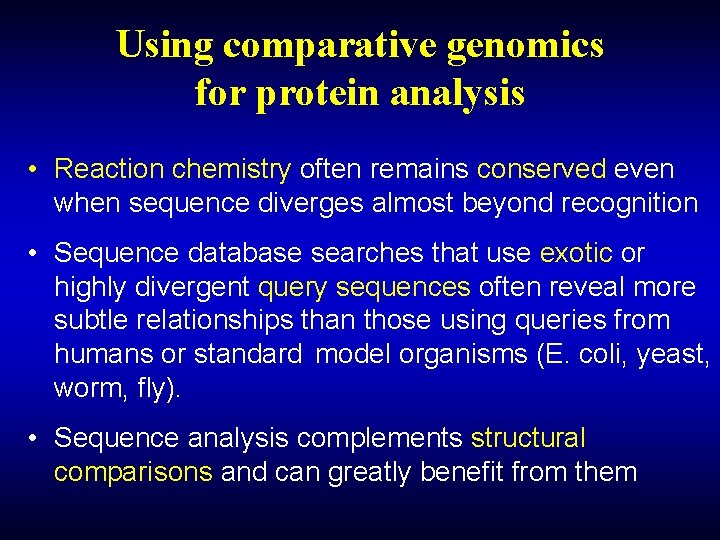 Using comparative genomics for protein analysis

• Reaction chemistry often remains conserved even when sequence diverges almost beyond recognition

• Sequence database searches that use exotic or highly divergent query sequences often reveal more subtle relationships than those using queries from humans or standard model organisms (E. coli, yeast, worm, fly).

• Sequence analysis complements structural comparisons and can greatly benefit from them